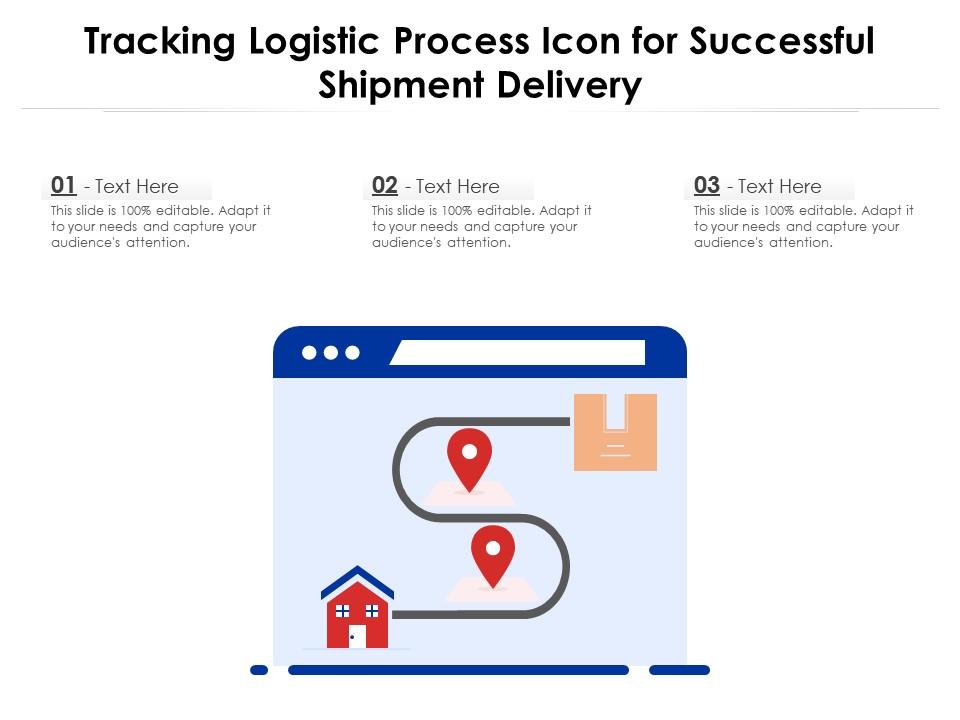 Tracking Logistic Process Icon for Successful Shipment Delivery

01 - Text Here
This slide is 100% editable. Adapt it to your needs and capture your audience's attention.

02 - Text Here
This slide is 100% editable. Adapt it to your needs and capture your audience's attention.

03 - Text Here
This slide is 100% editable. Adapt it to your needs and capture your audience's attention.